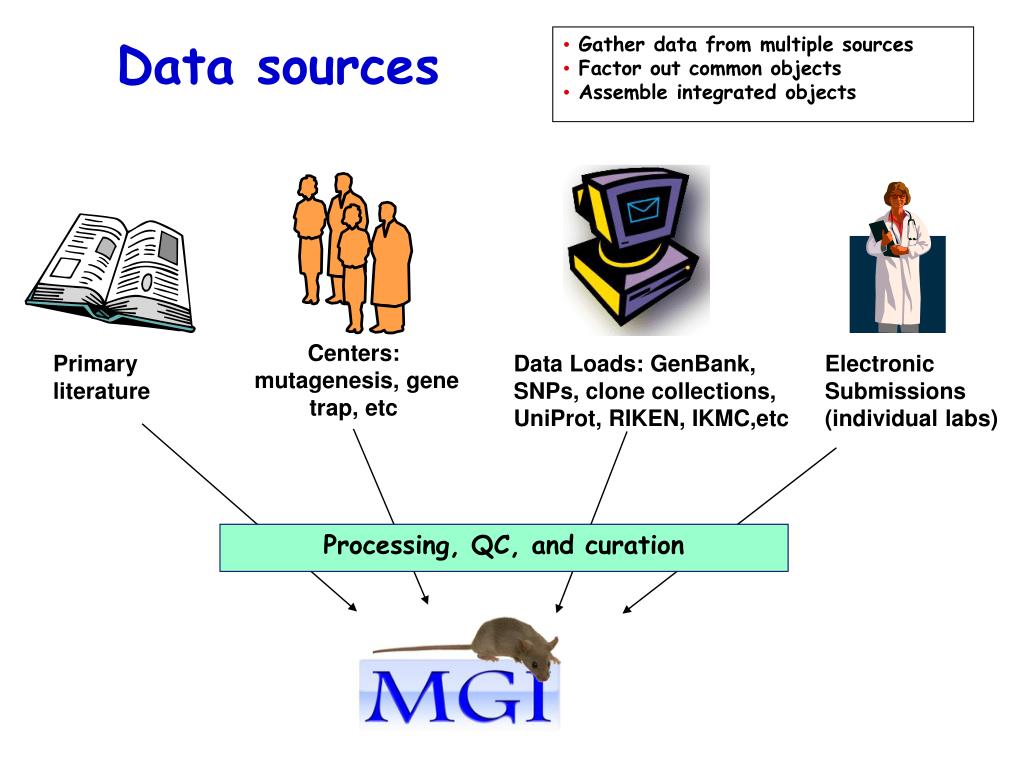 Data sources

• Gather data from multiple sources
• Factor out common objects
• Assemble integrated objects

Primary literature

Centers: mutagenesis, gene trap, etc

Data Loads: GenBank, SNPs, clone collections, UniProt, RIKEN, IKMC,etc

Electronic Submissions (individual labs)

Processing, QC, and curation

MGI